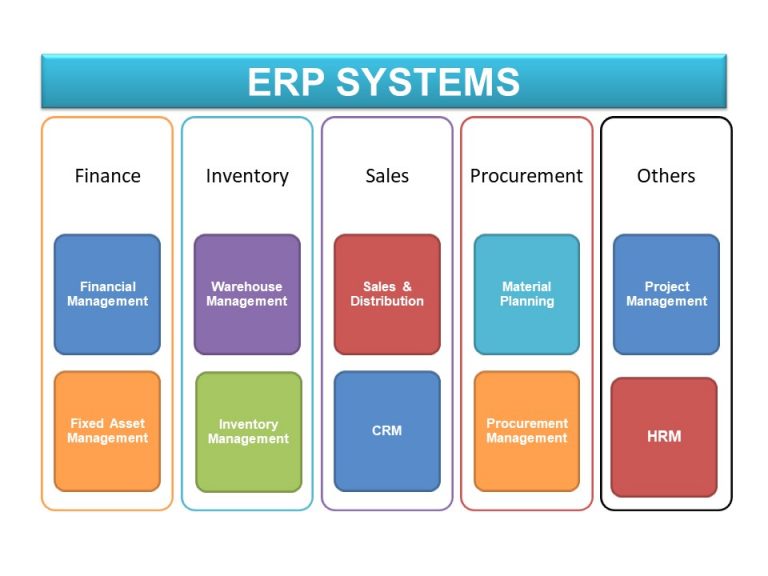 ERP SYSTEMS

Finance

Financial Management

Fixed Asset Management

Inventory

Warehouse Management

Inventory Management

Sales

Sales & Distribution

CRM

Procurement

Material Planning

Procurement Management

Others

Project Management

HRM